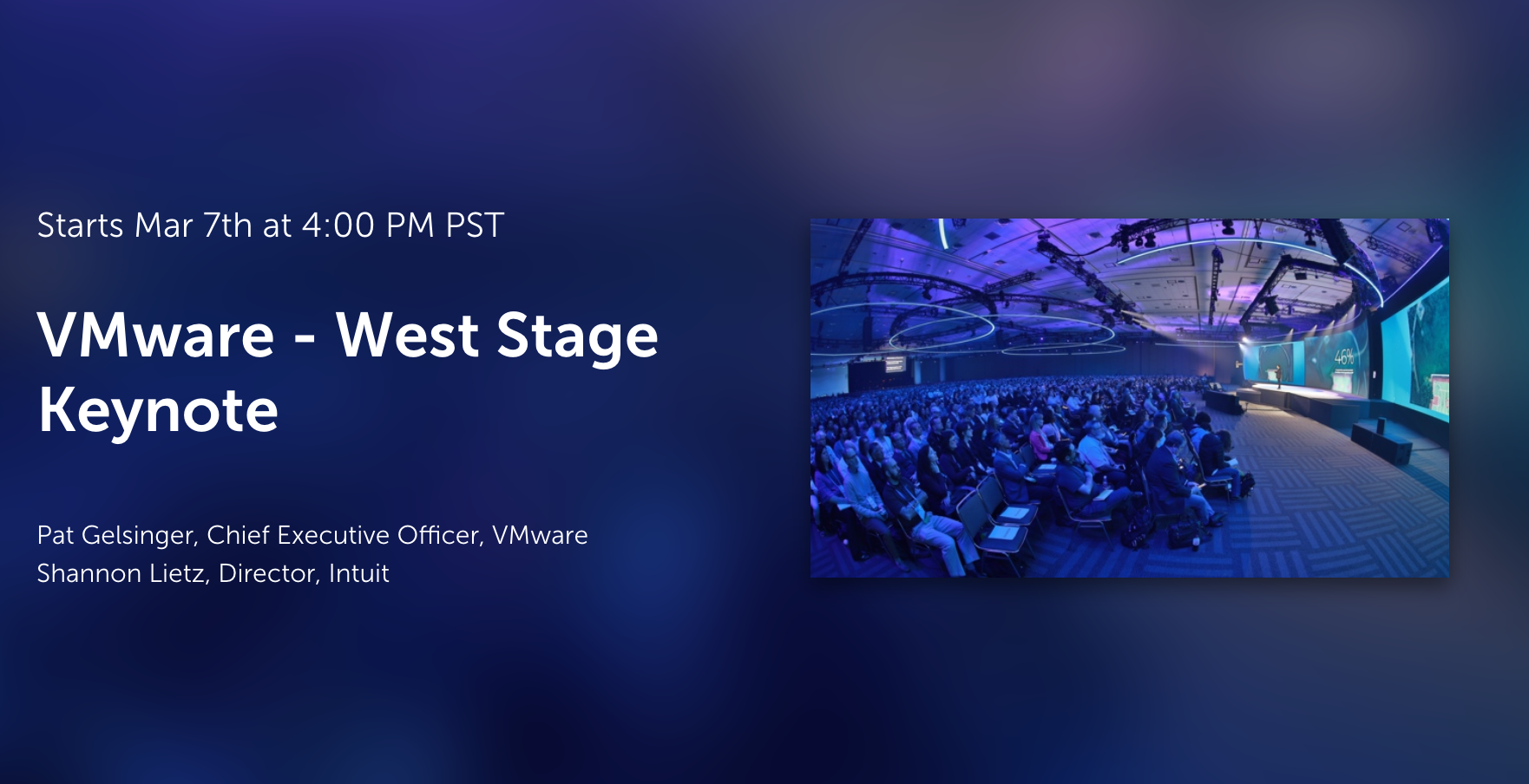 Starts Mar 7th at 4:00 PM PST

VMware - West Stage Keynote

Pat Gelsinger, Chief Executive Officer, VMware
Shannon Lietz, Director, Intuit

46%